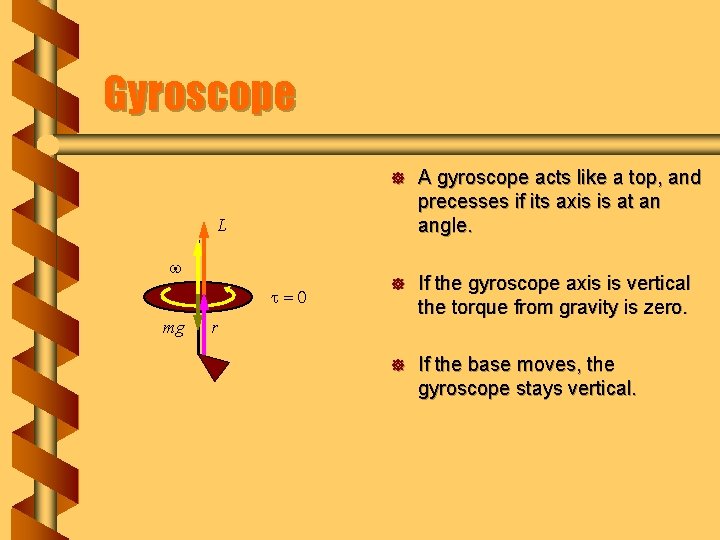 Gyroscope

$L$

$\omega$

$\tau = 0$

$mg$

$r$

A gyroscope acts like a top, and precesses if its axis is at an angle.

If the gyroscope axis is vertical the torque from gravity is zero.

If the base moves, the gyroscope stays vertical.